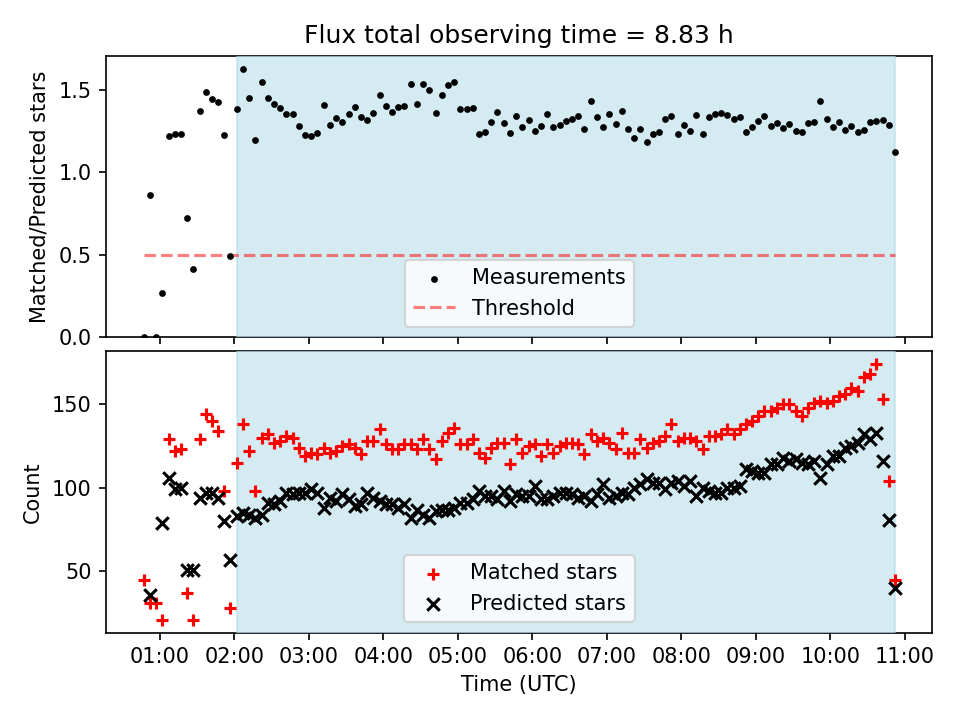 Flux total observing time = 8.83 h

Matched/Predicted stars

1.5
1.0
0.5
0.0

Measurements
Threshold

Count

150
100
50

Matched stars
Predicted stars

01:00 02:00 03:00 04:00 05:00 06:00 07:00 08:00 09:00 10:00 11:00

Time (UTC)